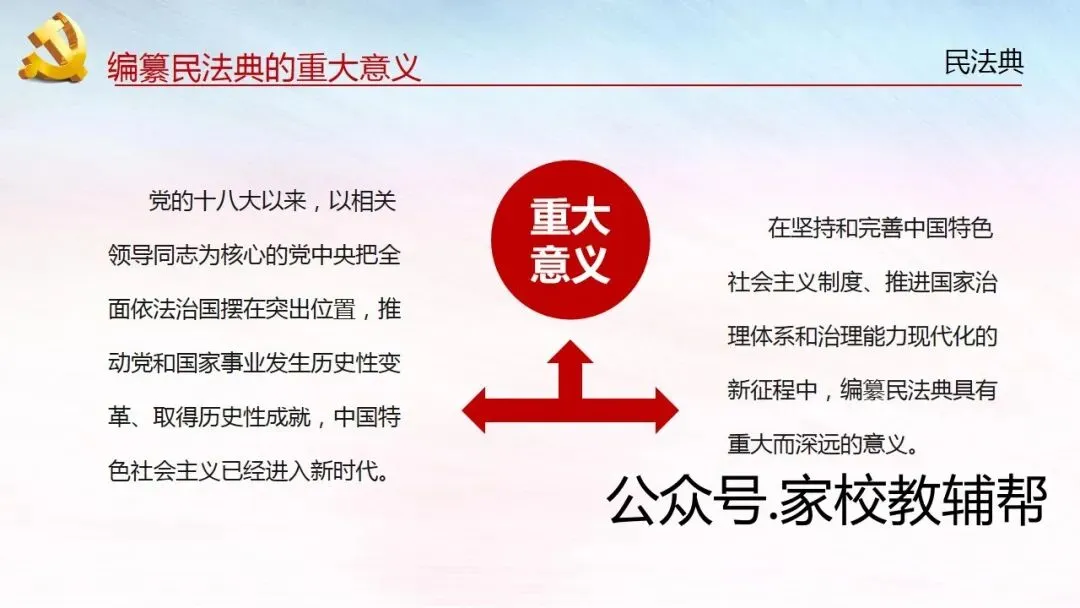 编纂民法典的重大意义

民法典

党的十八大以来，以相关领导同志为核心的党中央把全面依法治国摆在突出位置，推动党和国家事业发生历史性变革、取得历史性成就，中国特色社会主义已经进入新时代。

重大意义

在坚持和完善中国特色社会主义制度、推进国家治理体系和治理能力现代化的新征程中，编纂民法典具有重大而深远的意义。

公众号.家校教辅帮